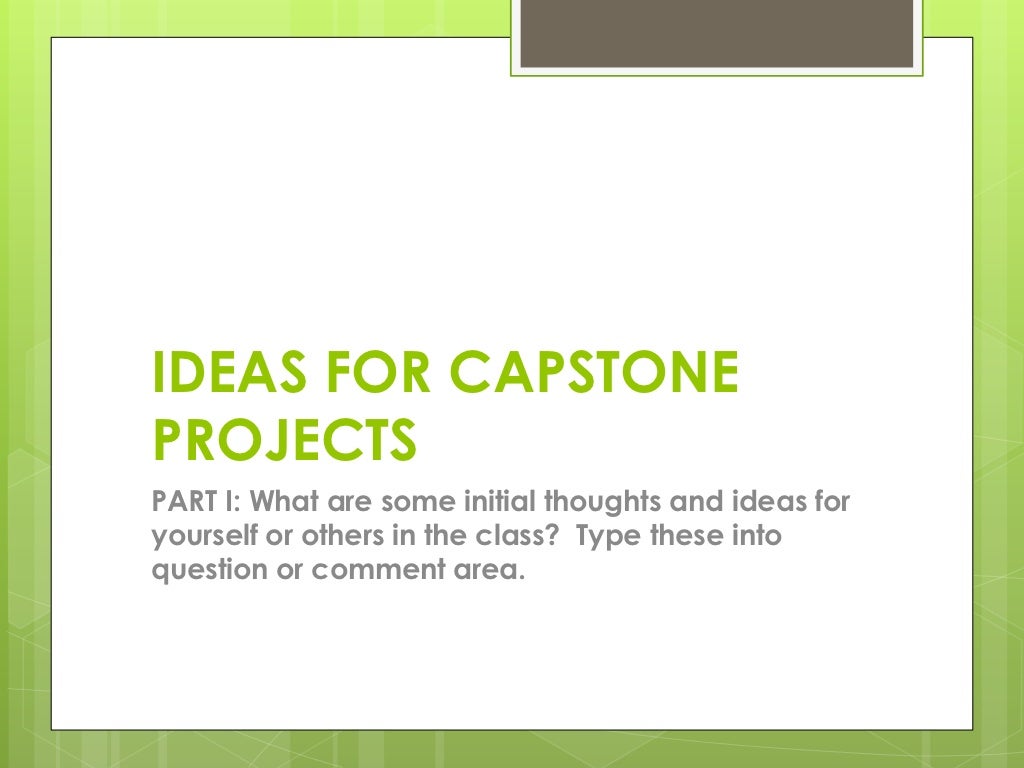 IDEAS FOR CAPSTONE PROJECTS

PART I: What are some initial thoughts and ideas for yourself or others in the class?  Type these into question or comment area.